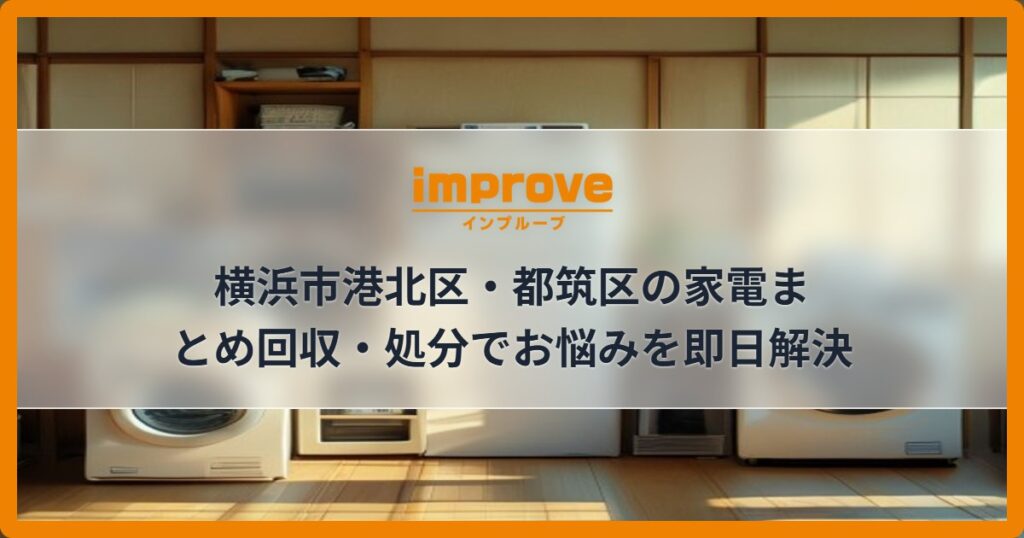 improve
インプルーブ

横浜市港北区・都筑区の家電まとめ回収・処分でお悩みを即日解決